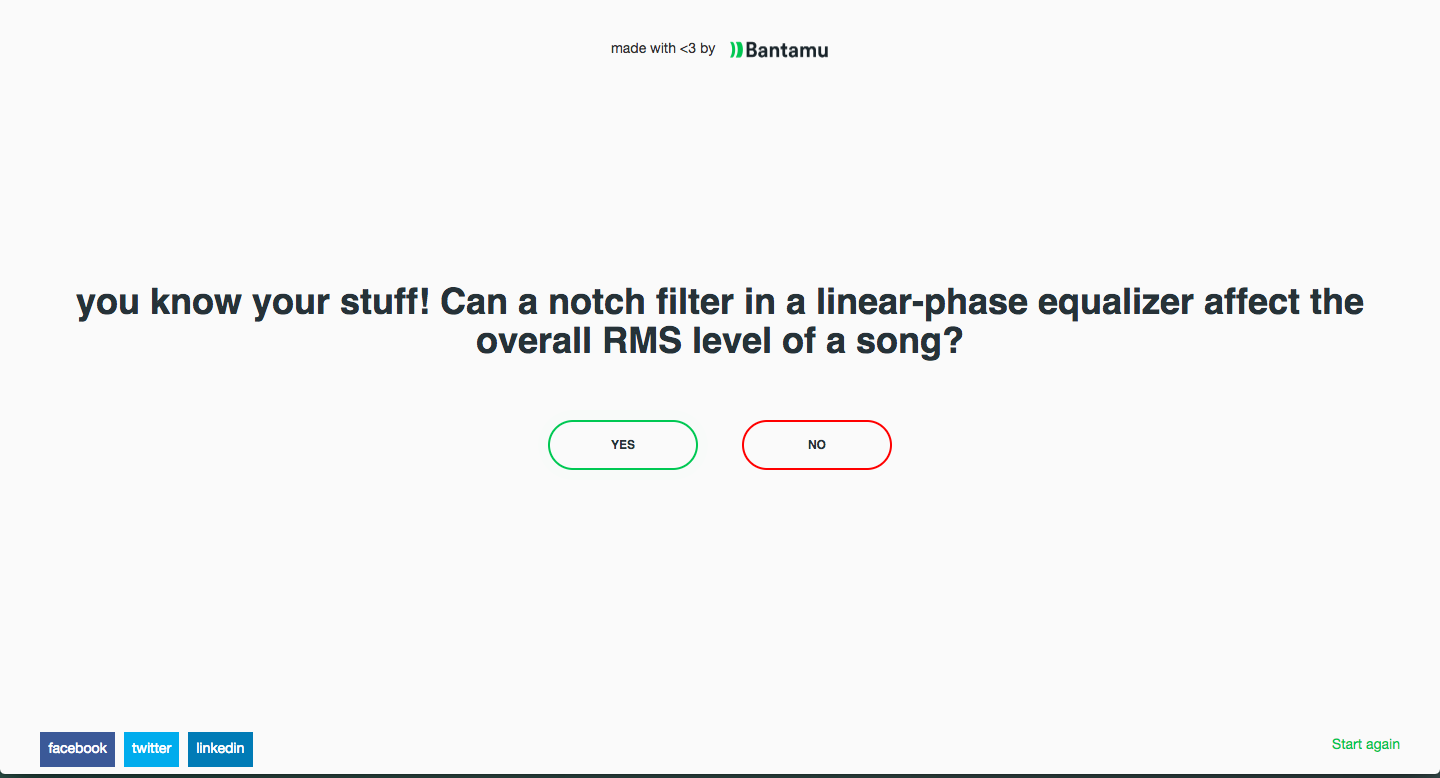 made with <3 by Bantamu

you know your stuff! Can a notch filter in a linear-phase equalizer affect the overall RMS level of a song?

YES

NO

facebook twitter linkedin

Start again